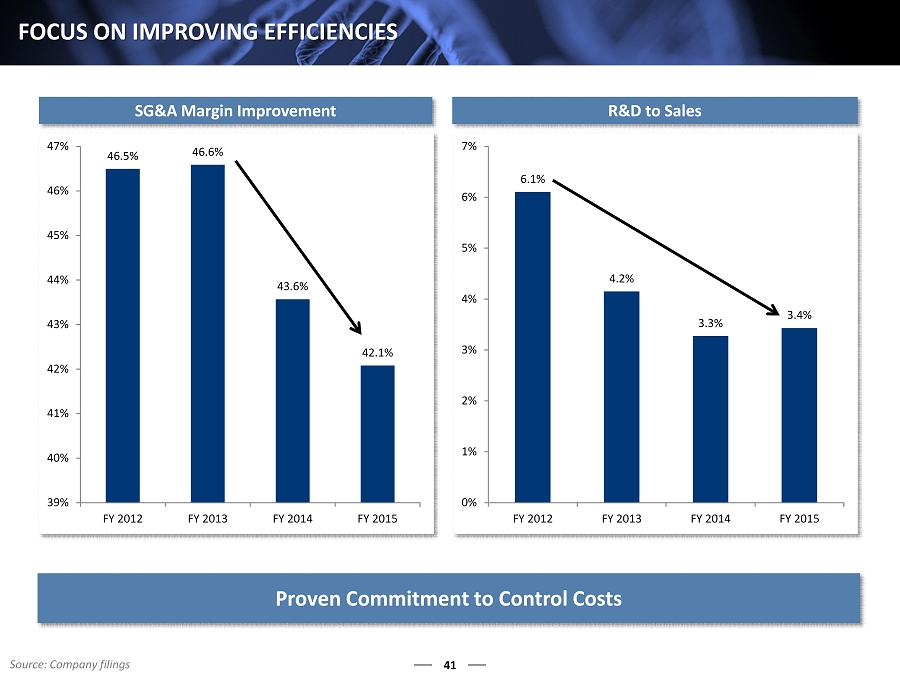 FOCUS ON IMPROVING EFFICIENCIES

SG&A Margin Improvement

47%
46%
45%
44%
43%
42%
41%
40%
39%

46.5%
46.6%
43.6%
42.1%

FY 2012
FY 2013
FY 2014
FY 2015

R&D to Sales

7%
6%
5%
4%
3%
2%
1%
0%

6.1%
4.2%
3.3%
3.4%

FY 2012
FY 2013
FY 2014
FY 2015

Proven Commitment to Control Costs

Source: Company filings

41